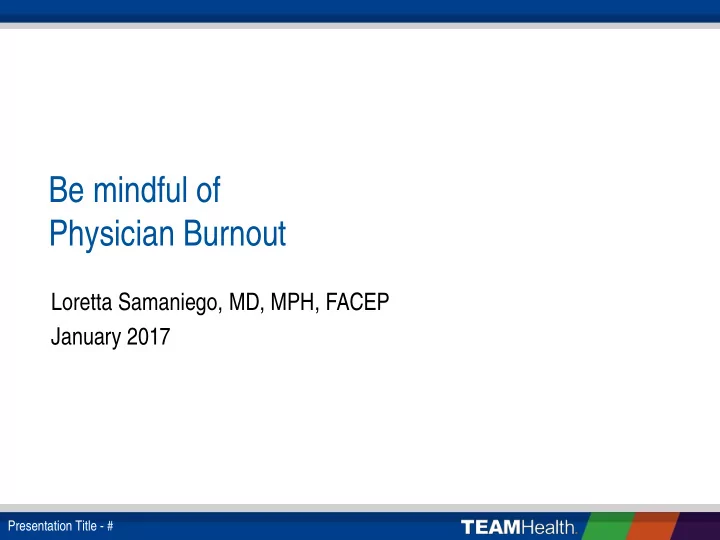 Be mindful of
Physician Burnout

Loretta Samaniego, MD, MPH, FACEP
January 2017

Presentation Title - #

TEAMHealth.